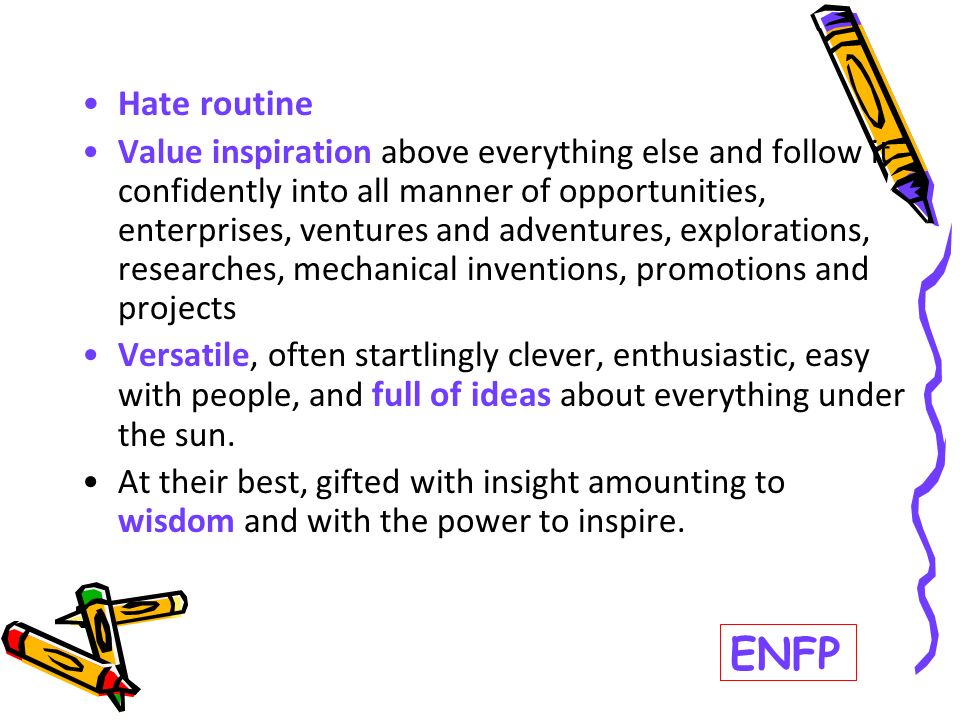 • Hate routine

• Value inspiration above everything else and follow it confidently into all manner of opportunities, enterprises, ventures and adventures, explorations, researches, mechanical inventions, promotions and projects

• Versatile, often startlingly clever, enthusiastic, easy with people, and full of ideas about everything under the sun.

• At their best, gifted with insight amounting to wisdom and with the power to inspire.

ENFP